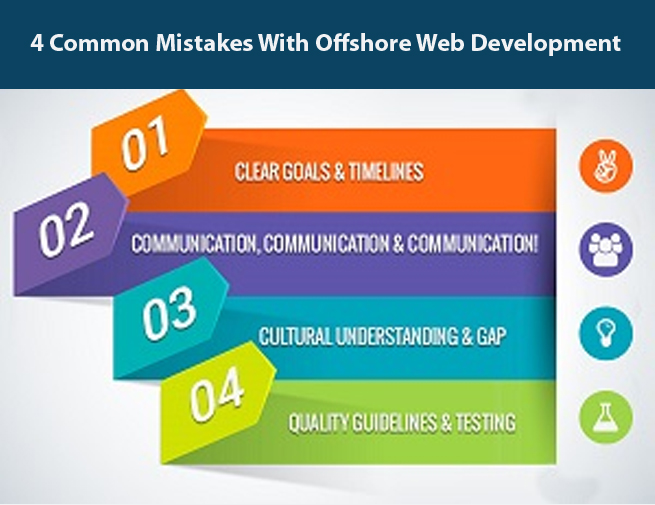 4 Common Mistakes With Offshore Web Development

01
CLEAR GOALS & TIMELINES

02
COMMUNICATION, COMMUNICATION & COMMUNICATION!

03
CULTURAL UNDERSTANDING & GAP

04
QUALITY GUIDELINES & TESTING